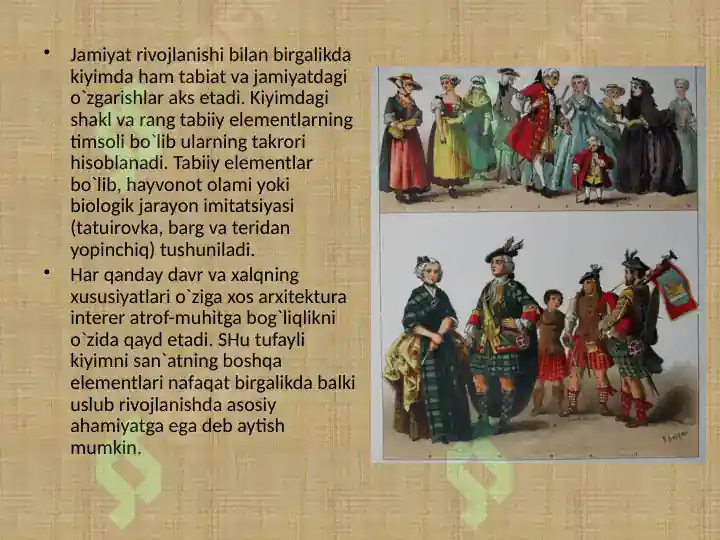 • Jamiyat rivojlanishi bilan birgalikda kiyimda ham tabiat va jamiyatdagi o`zgarishlar aks etadi. Kiyimdagi shakl va rang tabiiy elementlarning timsoli bo`lib ularning takrori hisoblanadi. Tabiiy elementlar bo`lib, hayvonot olami yoki biologik jarayon imitatsiyasi (tatuirovka, barg va teridan yopinchiq) tushuniladi.

• Har qanday davr va xalqning xususiyatlari o`ziga xos arxitektura interer atrof-muhitga bog`liqlikni o`zida qayd etadi. SHu tufayli kiyimni san`atning boshqa elementlari nafaqat birgalikda balki uslub rivojlanishda asosiy ahamiyatga ega deb aytish mumkin.